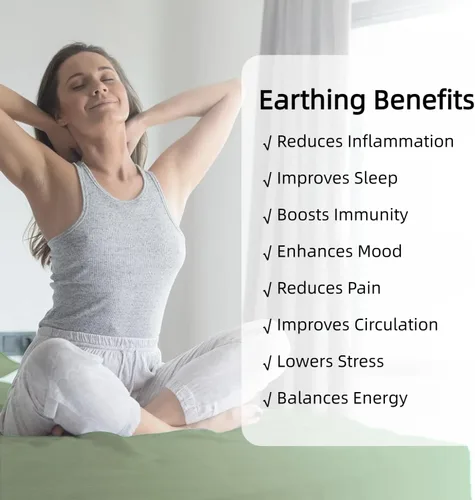 Earthing Benefits

√ Reduces Inflammation

√ Improves Sleep

√ Boosts Immunity

√ Enhances Mood

√ Reduces Pain

√ Improves Circulation

√ Lowers Stress

√ Balances Energy